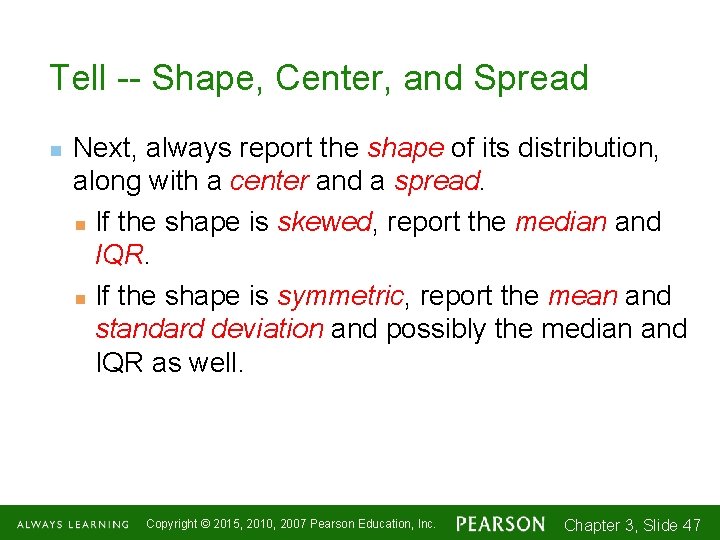 Tell -- Shape, Center, and Spread

Next, always report the shape of its distribution, along with a center and a spread.

If the shape is skewed, report the median and IQR.

If the shape is symmetric, report the mean and standard deviation and possibly the median and IQR as well.

ALWAYS LEARNING Copyright © 2015, 2010, 2007 Pearson Education, Inc. PEARSON Chapter 3, Slide 47